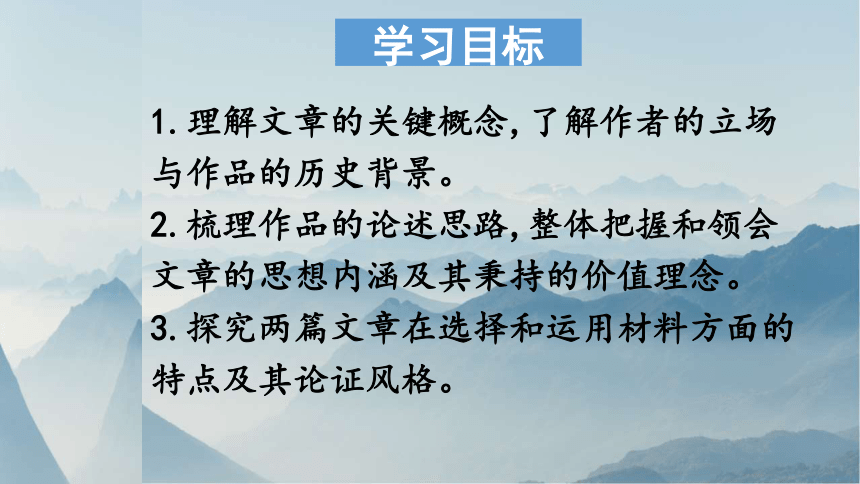 学习目标

1. 理解文章的关键概念，了解作者的立场与作品的历史背景。

2. 梳理作品的论述思路，整体把握和领会文章的思想内涵及其秉持的价值理念。

3. 探究两篇文章在选择和运用材料方面的特点及其论证风格。